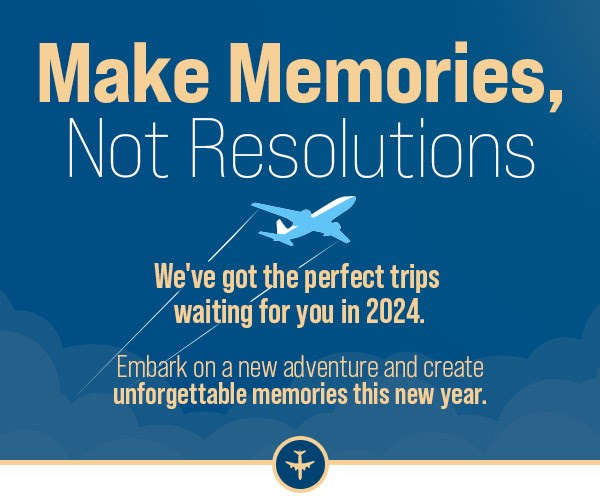 Make Memories,
Not Resolutions

We've got the perfect trips waiting for you in 2024.

Embark on a new adventure and create unforgettable memories this new year.